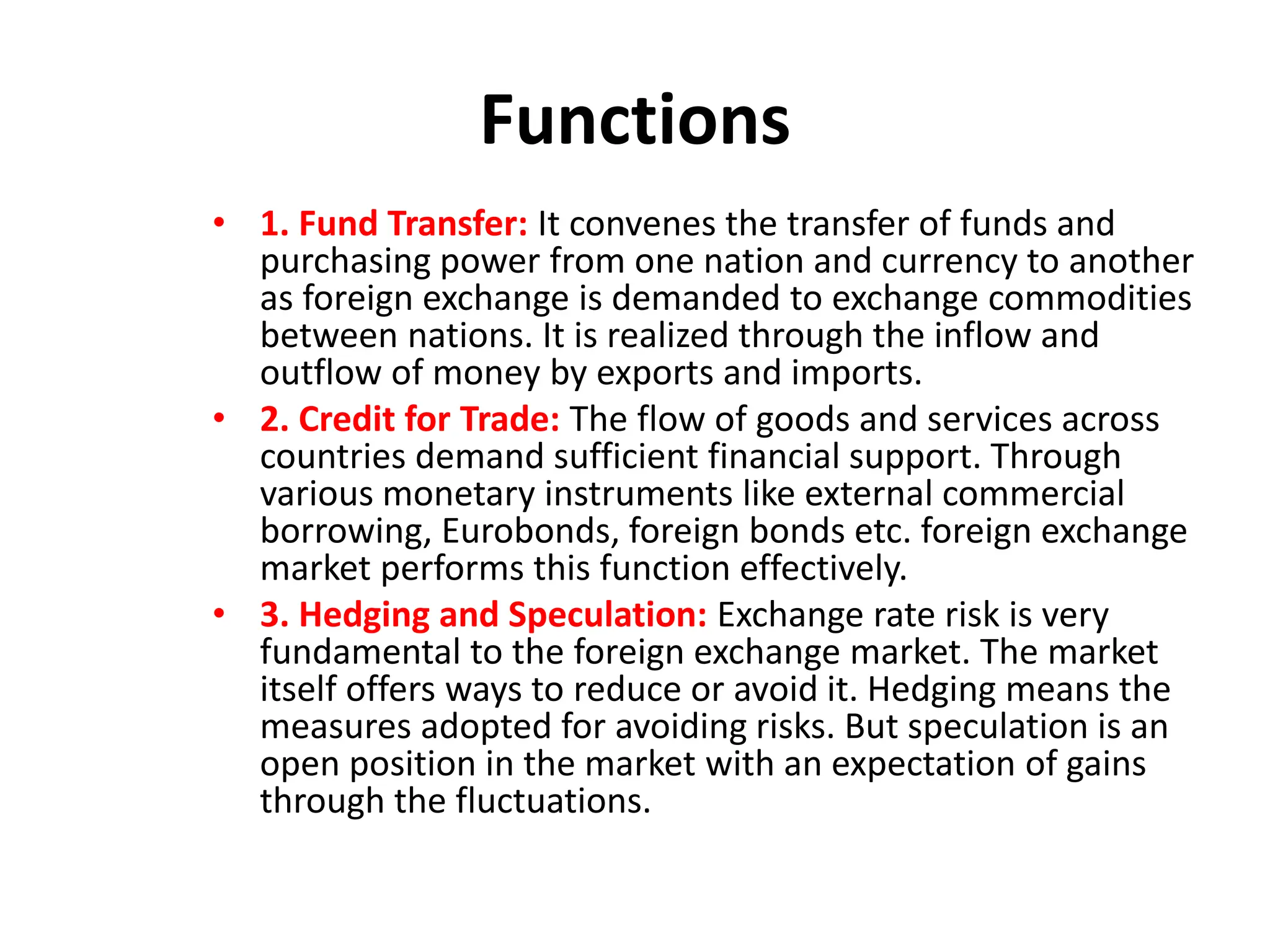 Functions

• 1. Fund Transfer: It convenes the transfer of funds and purchasing power from one nation and currency to another as foreign exchange is demanded to exchange commodities between nations. It is realized through the inflow and outflow of money by exports and imports.

• 2. Credit for Trade: The flow of goods and services across countries demand sufficient financial support. Through various monetary instruments like external commercial borrowing, Eurobonds, foreign bonds etc. foreign exchange market performs this function effectively.

• 3. Hedging and Speculation: Exchange rate risk is very fundamental to the foreign exchange market. The market itself offers ways to reduce or avoid it. Hedging means the measures adopted for avoiding risks. But speculation is an open position in the market with an expectation of gains through the fluctuations.